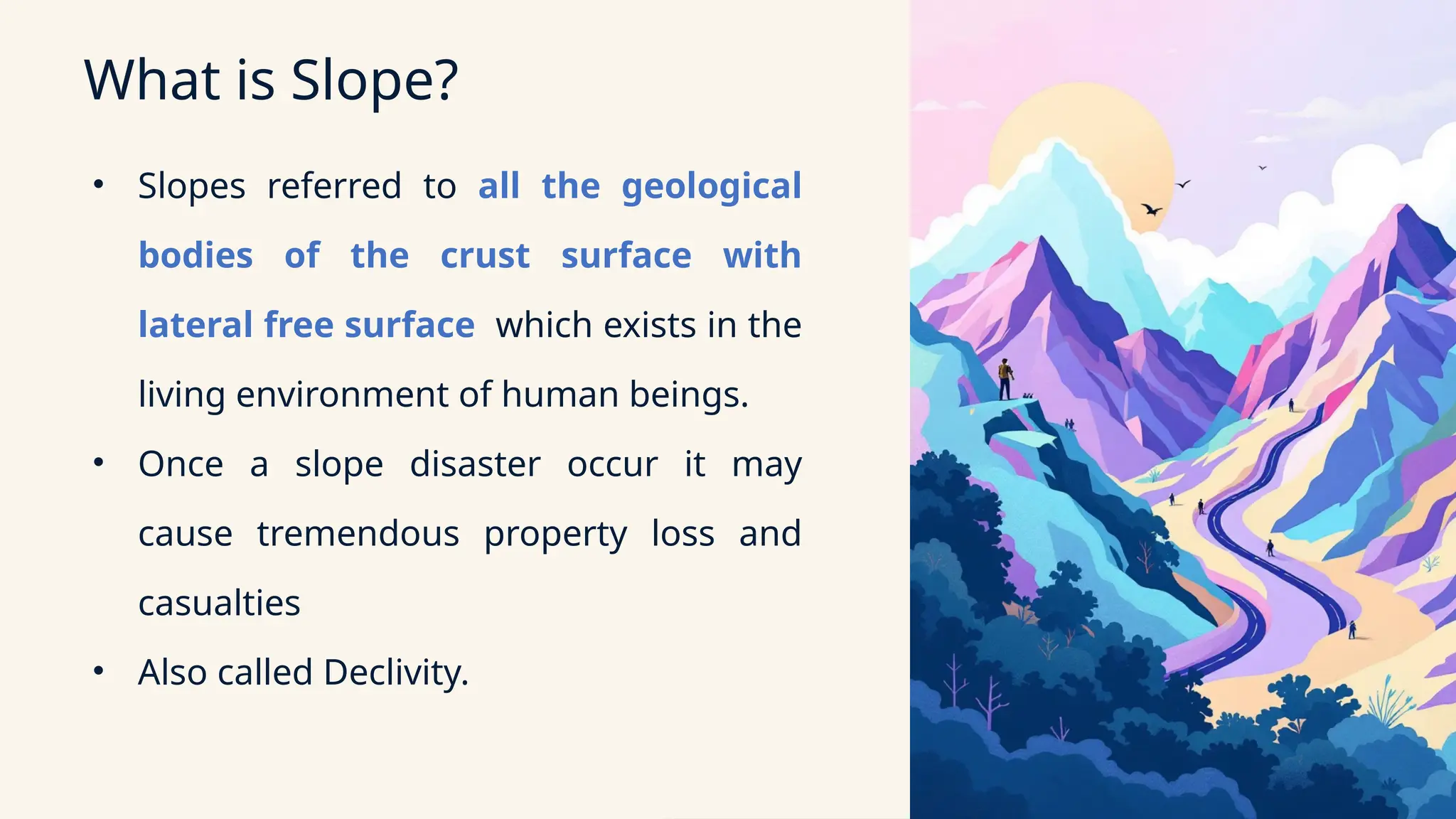 What is Slope?

• Slopes referred to all the geological bodies of the crust surface with lateral free surface which exists in the living environment of human beings.

• Once a slope disaster occur it may cause tremendous property loss and casualties

• Also called Declivity.